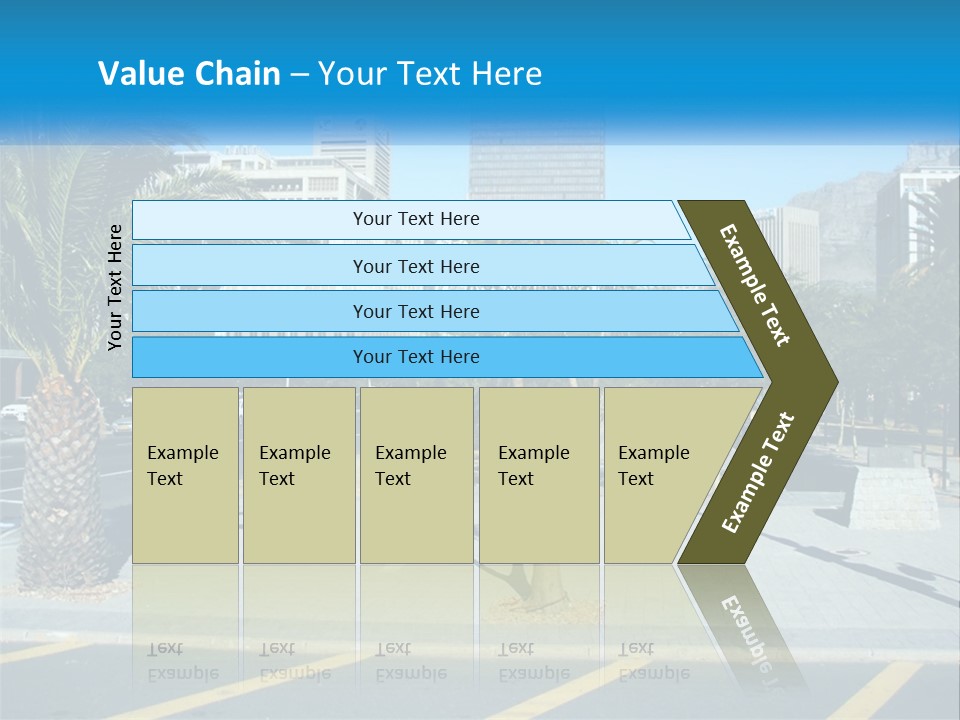 Value Chain – Your Text Here

Your Text Here

Your Text Here

Your Text Here

Your Text Here

Your Text Here

Example Text

Example Text

Example Text

Example Text

Example Text

Example Text

Example Text